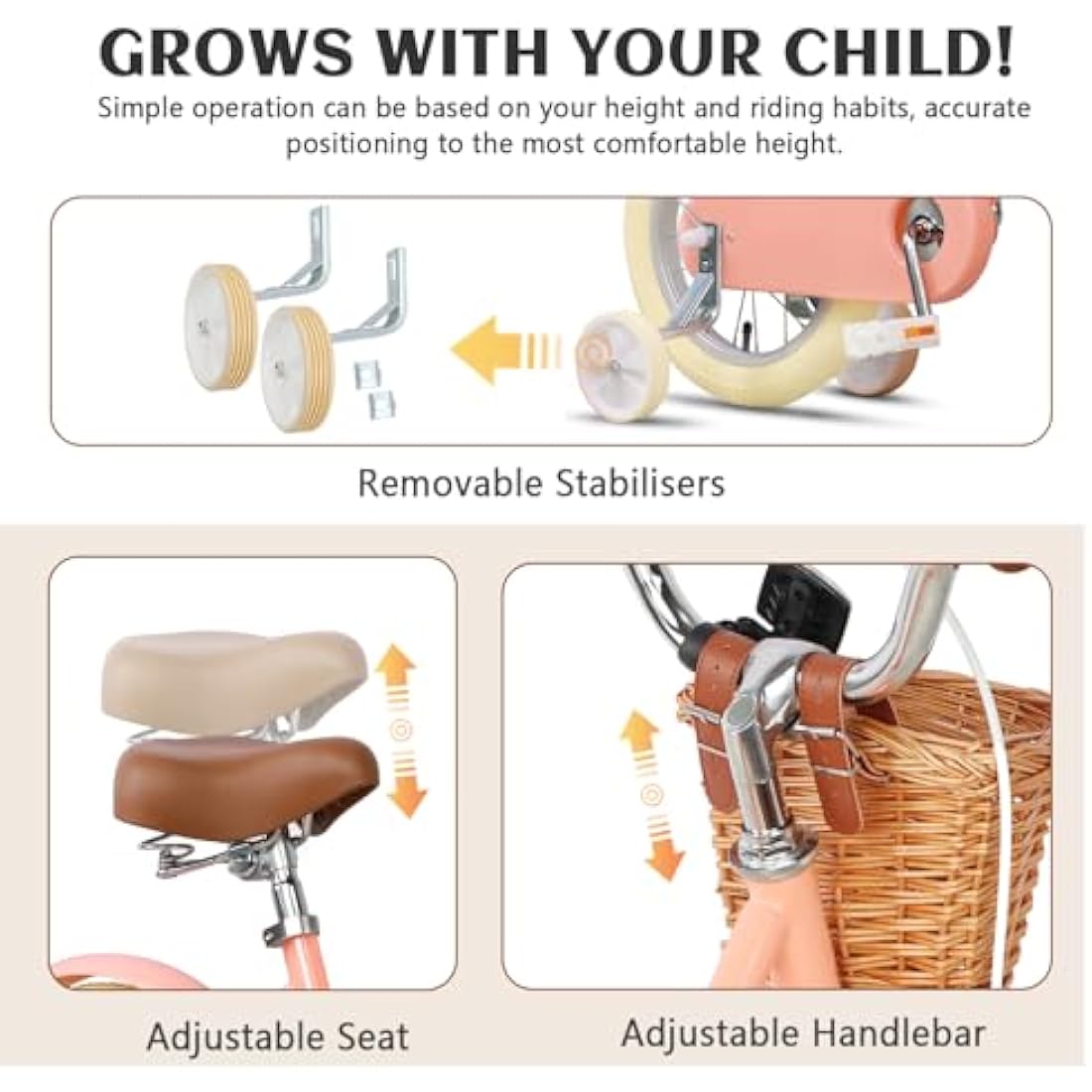 GROWS WITH YOUR CHILD!

Simple operation can be based on your height and riding habits, accurate positioning to the most comfortable height.

Removable Stabilisers

Adjustable Seat

Adjustable Handlebar